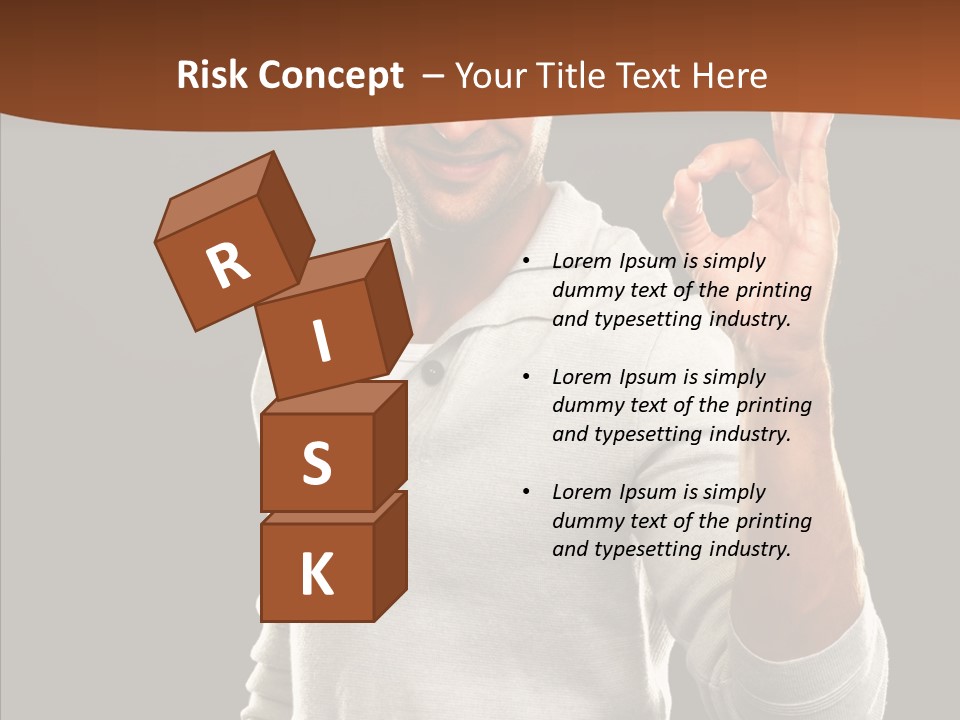 Risk Concept – Your Title Text Here

R
I
S
K

• Lorem Ipsum is simply dummy text of the printing and typesetting industry.

• Lorem Ipsum is simply dummy text of the printing and typesetting industry.

• Lorem Ipsum is simply dummy text of the printing and typesetting industry.